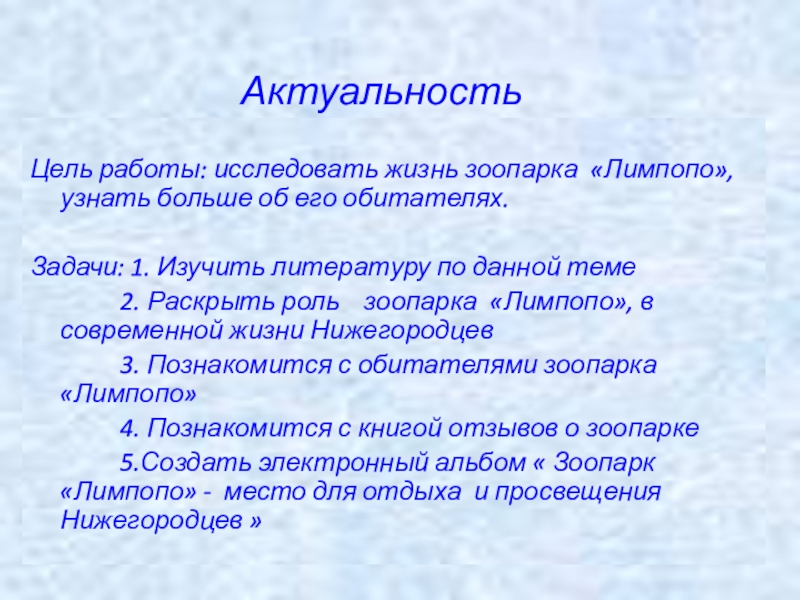 Актуальность

Цель работы: исследовать жизнь зоопарка «Лимпопо», узнать больше об его обитателях.

Задачи: 1. Изучить литературу по данной теме

2. Раскрыть роль зоопарка «Лимпопо», в современной жизни Нижегородцев

3. Познакомится с обитателями зоопарка «Лимпопо»

4. Познакомится с книгой отзывов о зоопарке

5.Создать электронный альбом « Зоопарк «Лимпопо» - место для отдыха и просвещения Нижегородцев »